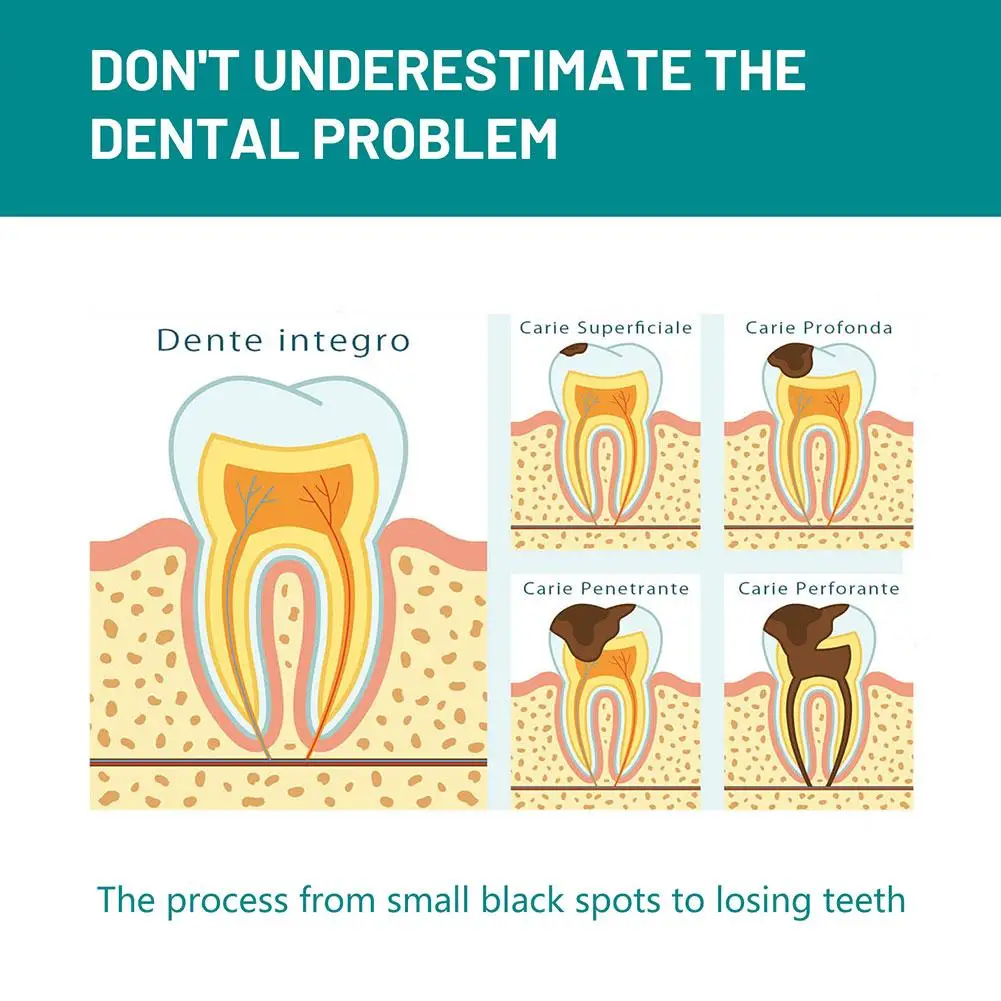 DON'T UNDERESTIMATE THE DENTAL PROBLEM

Dente integro

Carie Superficiale

Carie Profonda

Carie Penetrante

Carie Perforante

The process from small black spots to losing teeth